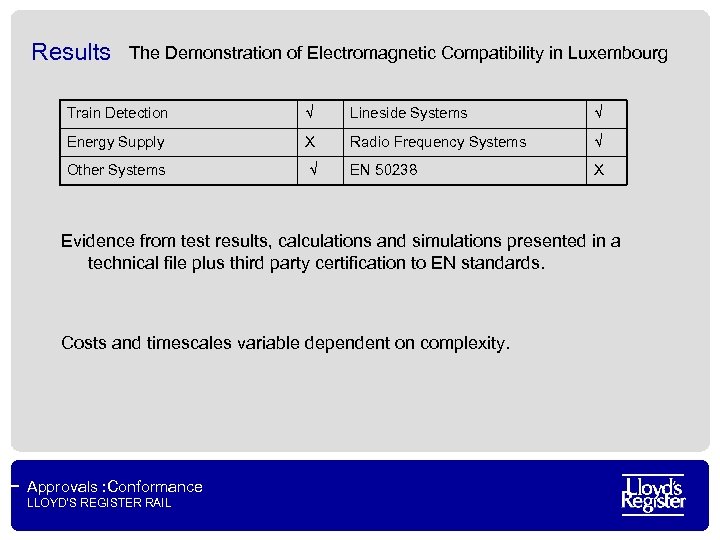 Results The Demonstration of Electromagnetic Compatibility in Luxembourg

| Train Detection | √ | Lineside Systems | √ |
|---|---|---|---|
| Energy Supply | X | Radio Frequency Systems | √ |
| Other Systems | √ | EN 50238 | X |

Evidence from test results, calculations and simulations presented in a technical file plus third party certification to EN standards.

Costs and timescales variable dependent on complexity.

Approvals :Conformance
LLOYD'S REGISTER RAIL

Lloyd's Register